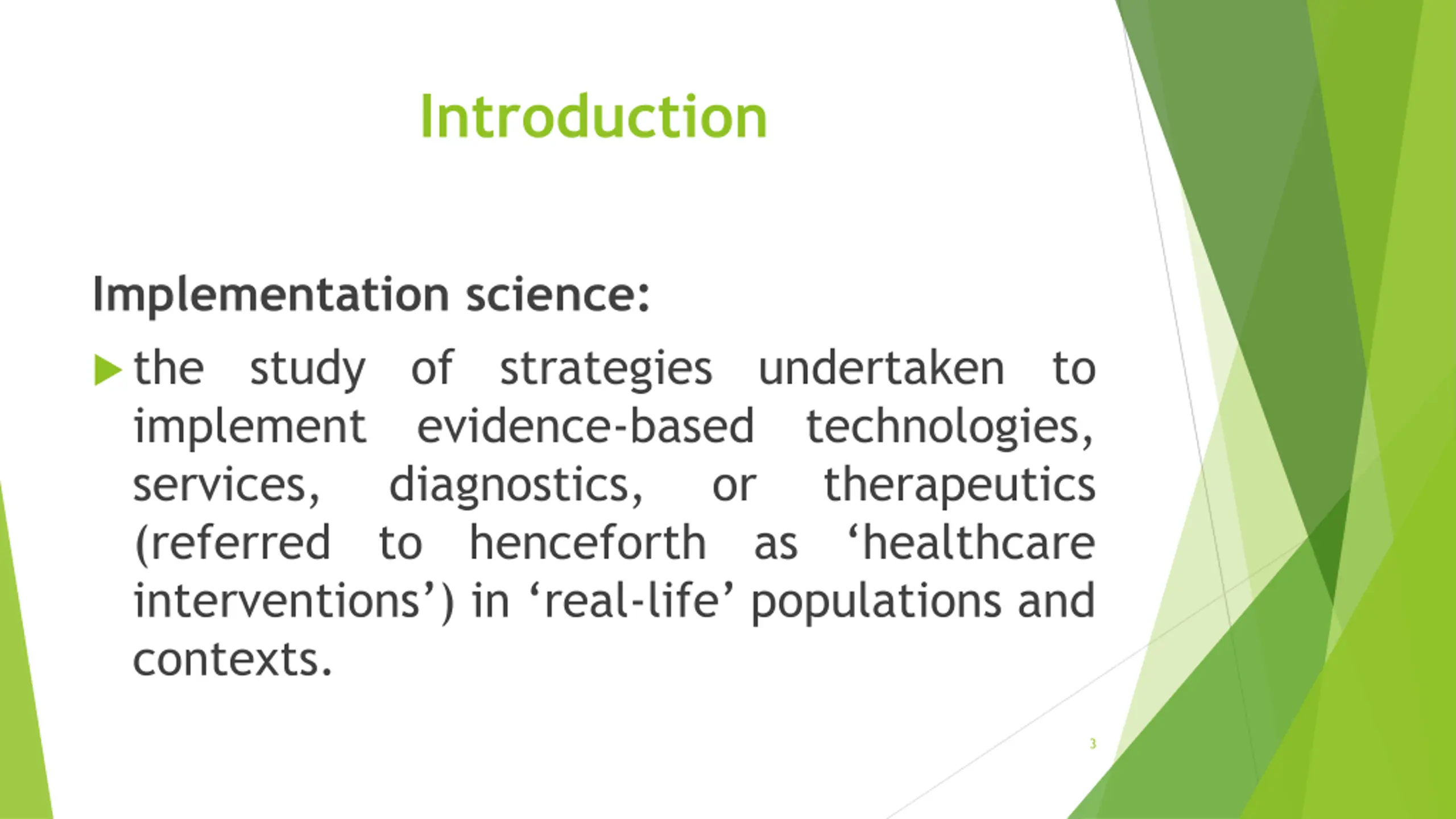 Introduction

Implementation science:

the study of strategies undertaken to implement evidence-based technologies, services, diagnostics, or therapeutics (referred to henceforth as ‘healthcare interventions’) in ‘real-life’ populations and contexts.

3